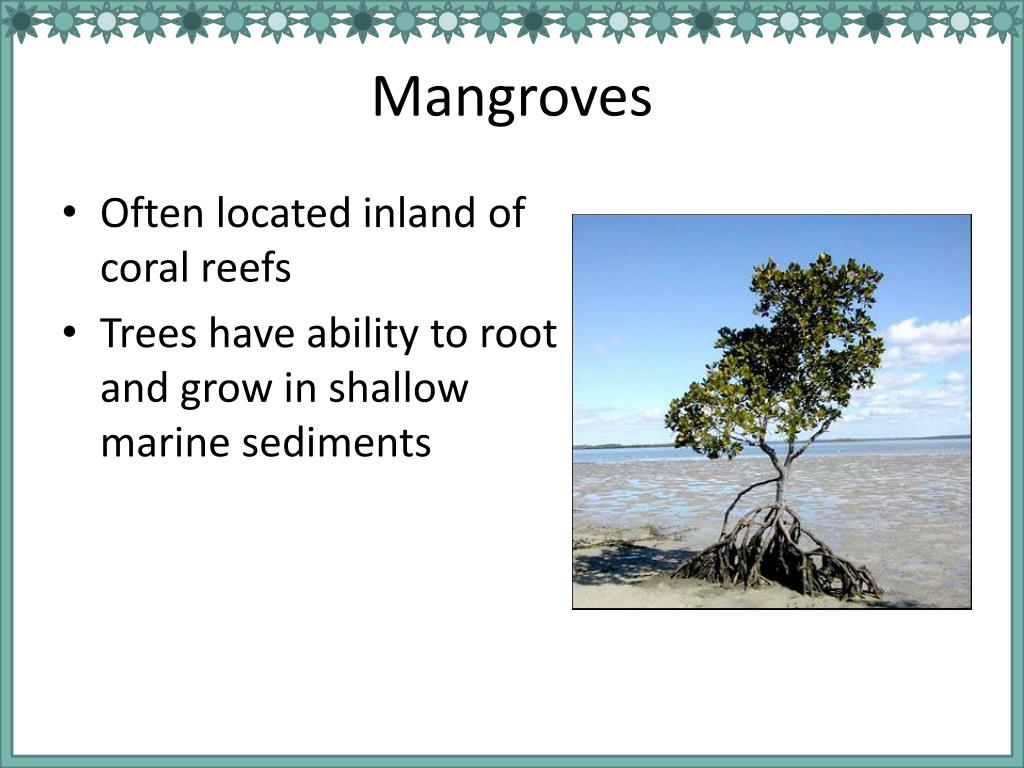 Mangroves

• Often located inland of coral reefs
• Trees have ability to root and grow in shallow marine sediments